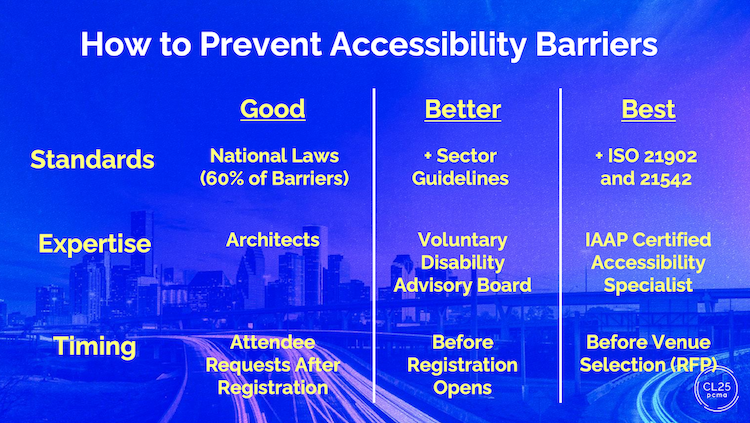 How to Prevent Accessibility Barriers

| | Good | Better | Best |
|---|---|---|---|
| Standards | National Laws (60% of Barriers) | + Sector Guidelines | + ISO 21902 and 21542 |
| Expertise | Architects | Voluntary Disability Advisory Board | IAAP Certified Accessibility Specialist |
| Timing | Attendee Requests After Registration | Before Registration Opens | Before Venue Selection (RFP) |

CL25
pcma